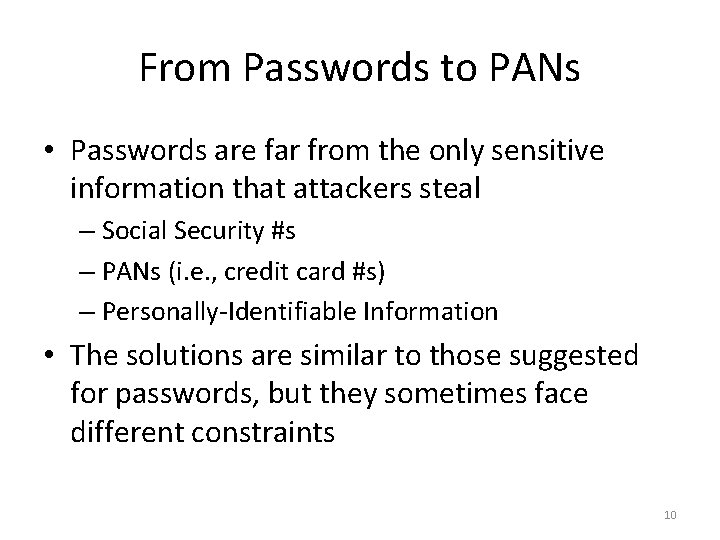 From Passwords to PANs

• Passwords are far from the only sensitive information that attackers steal

– Social Security #s

– PANs (i.e., credit card #s)

– Personally-Identifiable Information

• The solutions are similar to those suggested for passwords, but they sometimes face different constraints

10